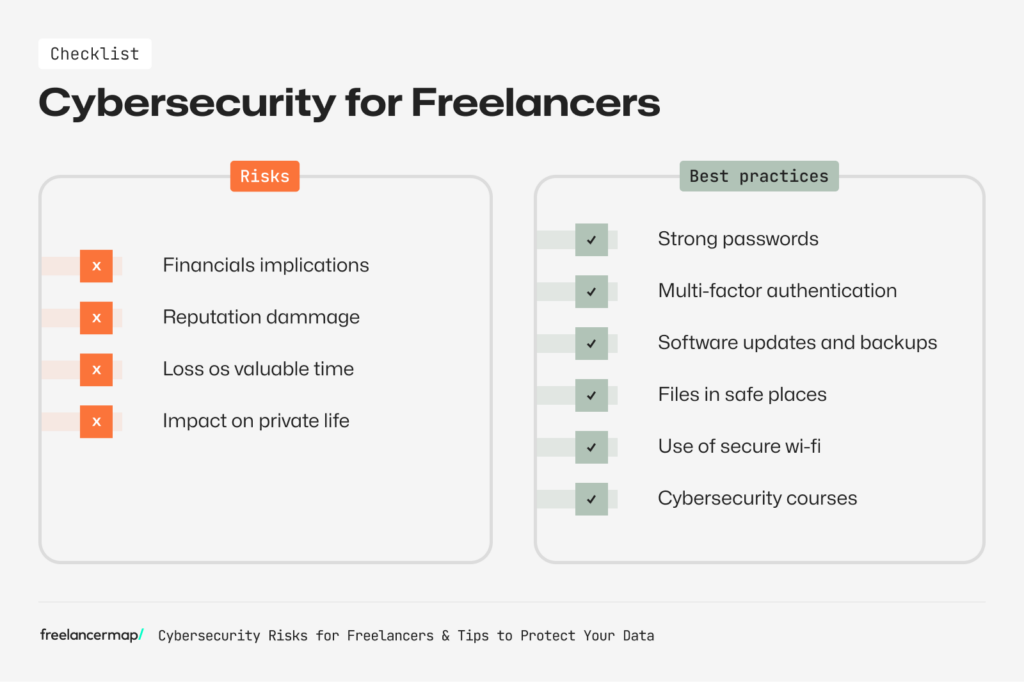 Checklist

Cybersecurity for Freelancers

Risks

x Financials implications
x Reputation dammage
x Loss os valuable time
x Impact on private life

Best practices

✓ Strong passwords
✓ Multi-factor authentication
✓ Software updates and backups
✓ Files in safe places
✓ Use of secure wi-fi
✓ Cybersecurity courses

freelancermap/ Cybersecurity Risks for Freelancers & Tips to Protect Your Data